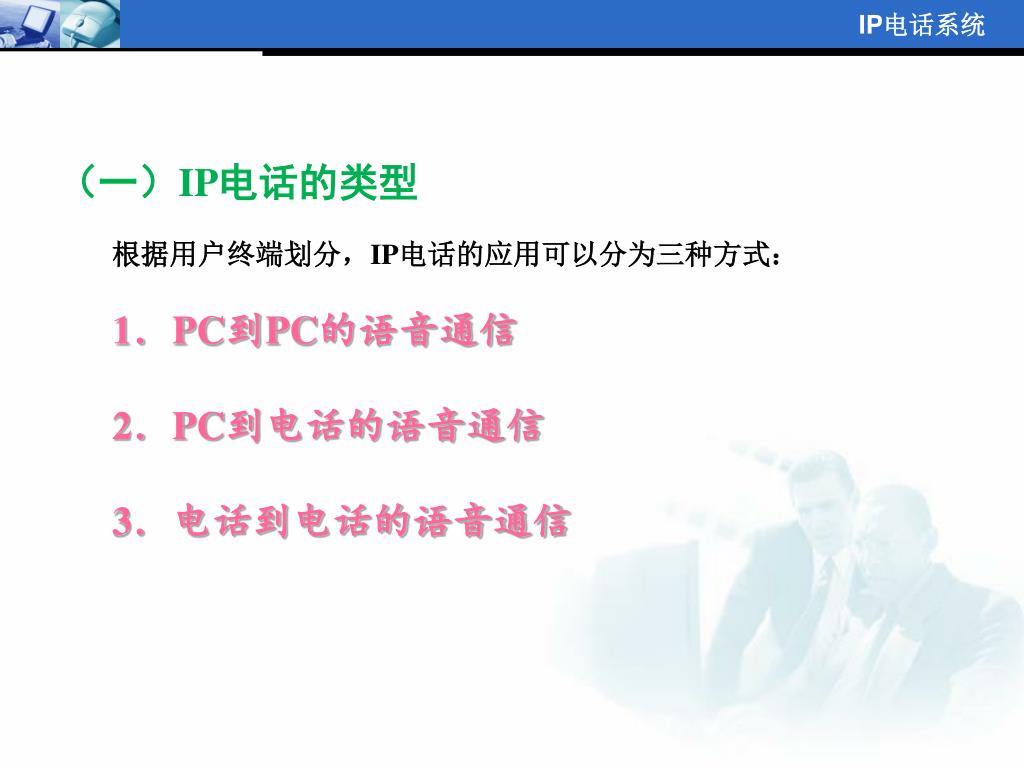 IP电话系统

（一）IP电话的类型

根据用户终端划分，IP电话的应用可以分为三种方式：

1．PC到PC的语音通信

2．PC到电话的语音通信

3．电话到电话的语音通信